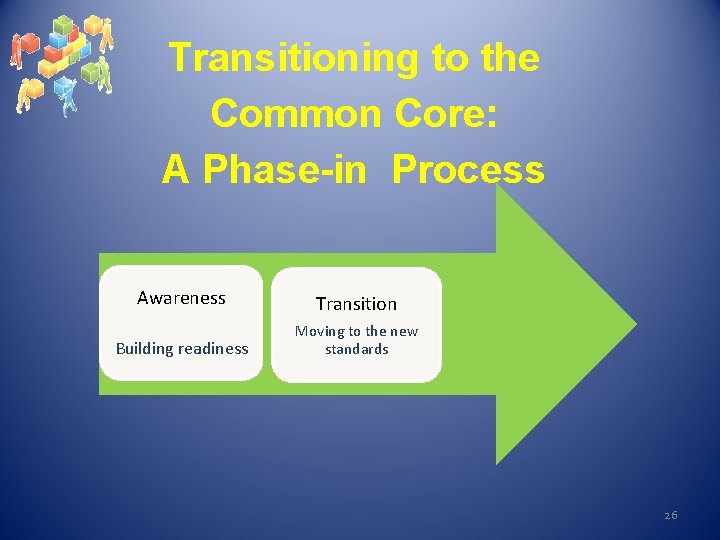 Transitioning to the Common Core: A Phase-in Process

Awareness

Building readiness

Transition

Moving to the new standards

26